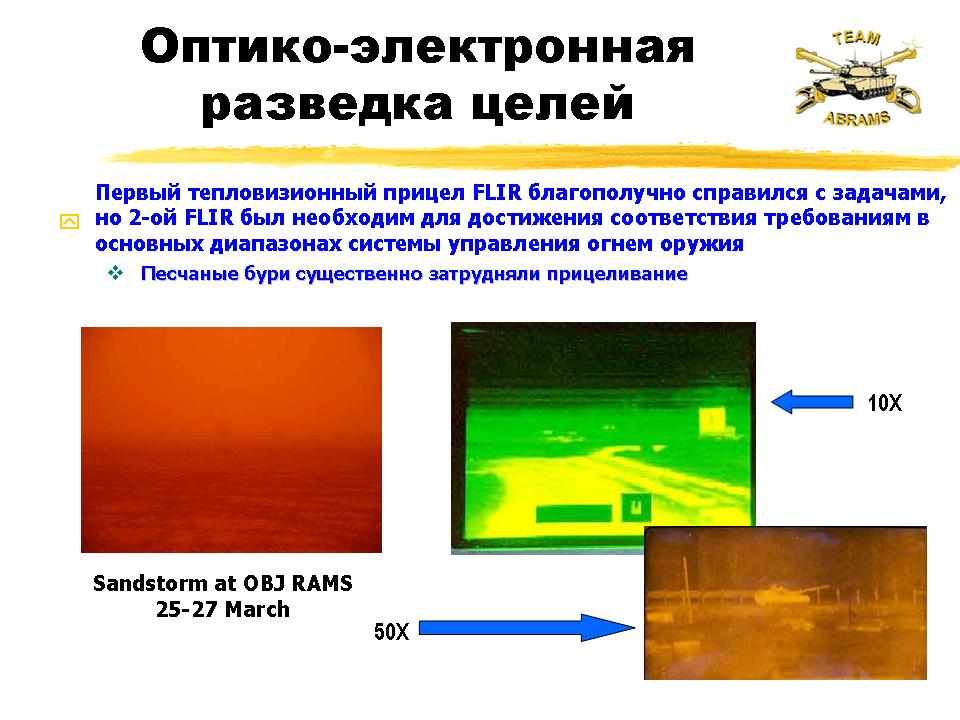 Оптико-электронная разведка целей

TEAM
ABRAMS

Первый тепловизионный прицел FLIR благополучно справился с задачами, но 2-ой FLIR был необходим для достижения соответствия требованиям в основных диапазонах системы управления огнем оружия

Песчаные бури существенно затрудняли прицеливание

10X

Sandstorm at OBJ RAMS
25-27 March

50X